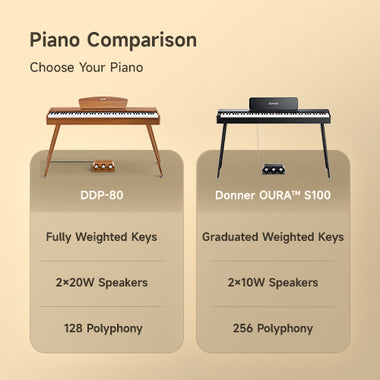 Piano Comparison

Choose Your Piano

DDP-80

Fully Weighted Keys

2×20W Speakers

128 Polyphony

Donner OURA™ S100

Graduated Weighted Keys

2×10W Speakers

256 Polyphony